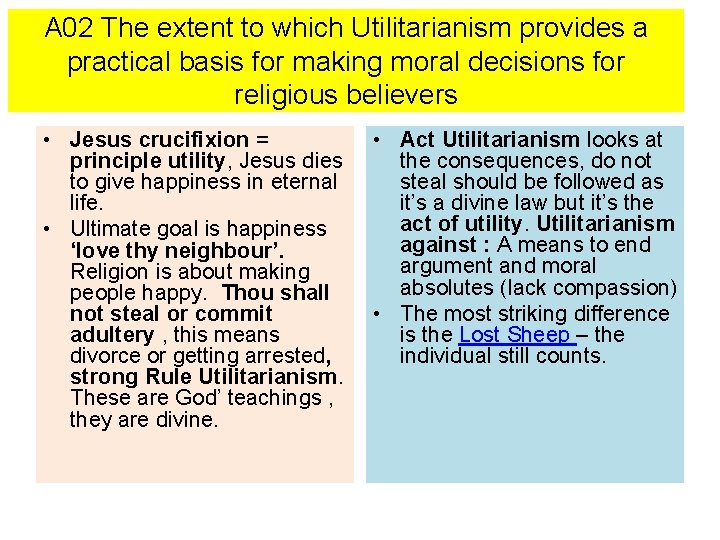 A02 The extent to which Utilitarianism provides a practical basis for making moral decisions for religious believers

• Jesus crucifixion = principle utility, Jesus dies to give happiness in eternal life.
• Ultimate goal is happiness 'love thy neighbour'. Religion is about making people happy. Thou shall not steal or commit adultery , this means divorce or getting arrested, strong Rule Utilitarianism. These are God' teachings , they are divine.

• Act Utilitarianism looks at the consequences, do not steal should be followed as it's a divine law but it's the act of utility. Utilitarianism against : A means to end argument and moral absolutes (lack compassion)
• The most striking difference is the Lost Sheep – the individual still counts.